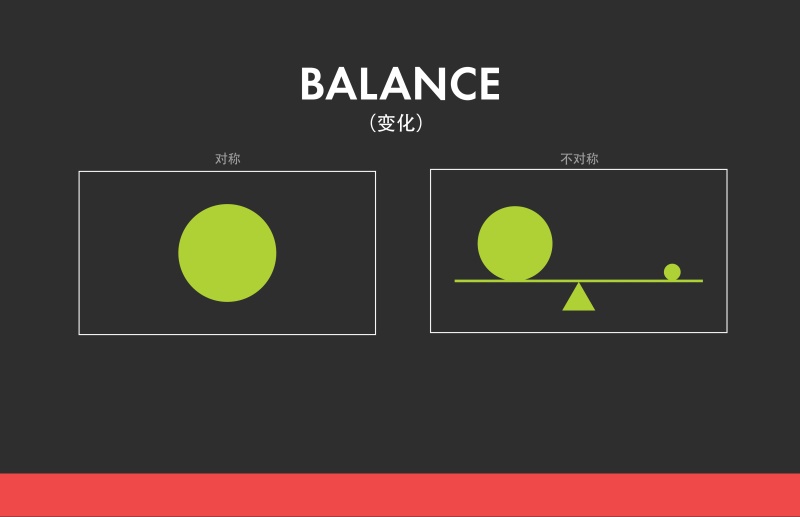 BALANCE
（变化）

对称

不对称